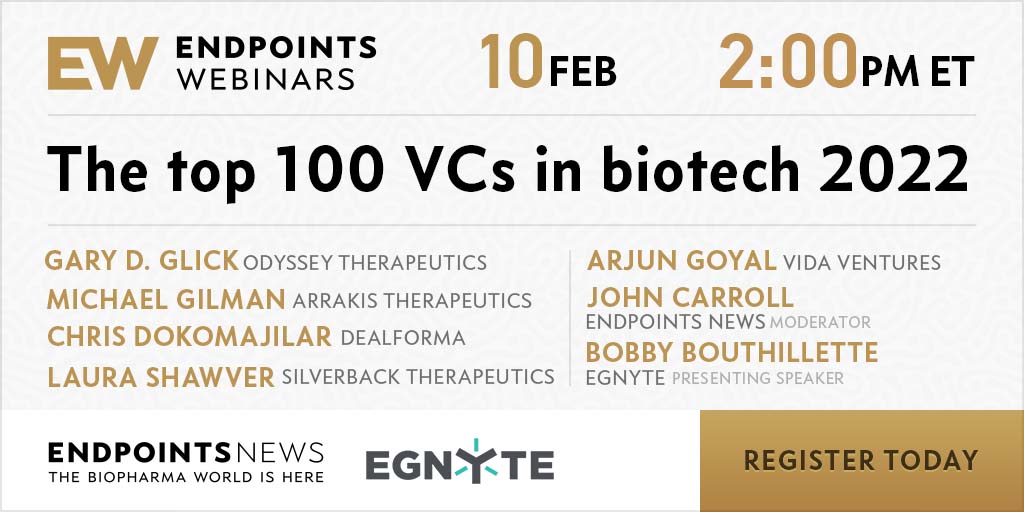 EW ENDPOINTS WEBINARS

10 FEB 2:00 PM ET

The top 100 VCs in biotech 2022

GARY D. GLICK ODYSSEY THERAPEUTICS
MICHAEL GILMAN ARRAKIS THERAPEUTICS
CHRIS DOKOMAJILAR DEALFORMA
LAURA SHAWVER SILVERBACK THERAPEUTICS

ARJUN GOYAL VIDA VENTURES
JOHN CARROLL
ENDPOINTS NEWS MODERATOR
BOBBY BOUTHILLETTE
EGNYTE PRESENTING SPEAKER

ENDPOINTS NEWS
THE BIOPHARMA WORLD IS HERE

EGNYTE

REGISTER TODAY